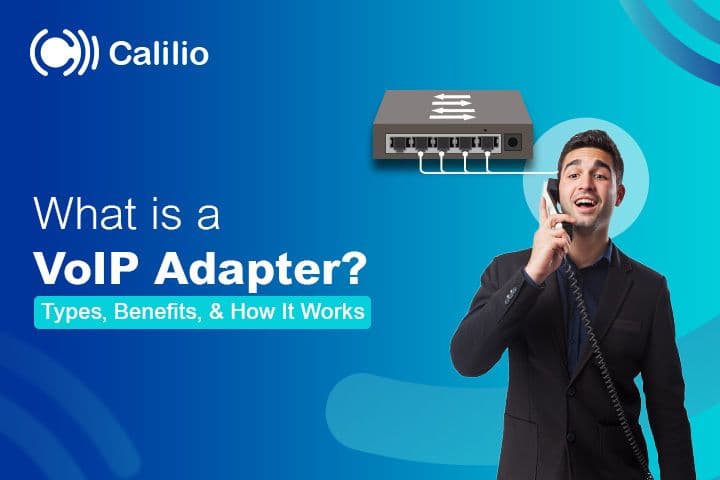 Calilio

What is a
VoIP Adapter?
Types, Benefits, & How It Works